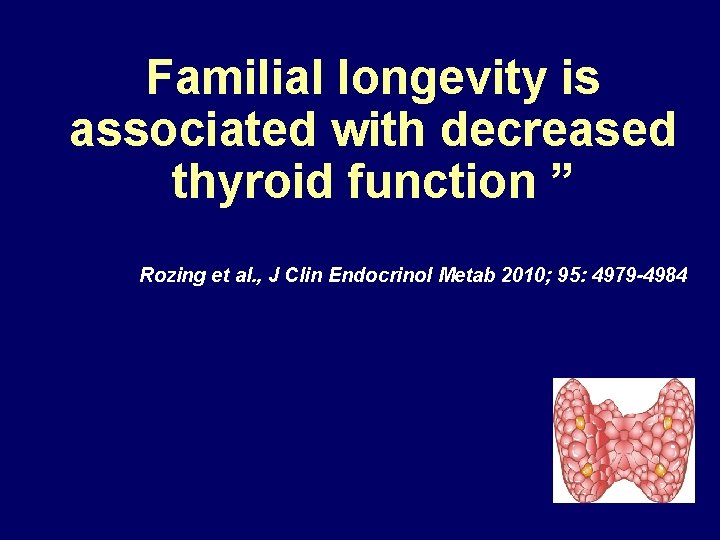 Familial longevity is associated with decreased thyroid function ”

Rozing et al., J Clin Endocrinol Metab 2010; 95: 4979-4984